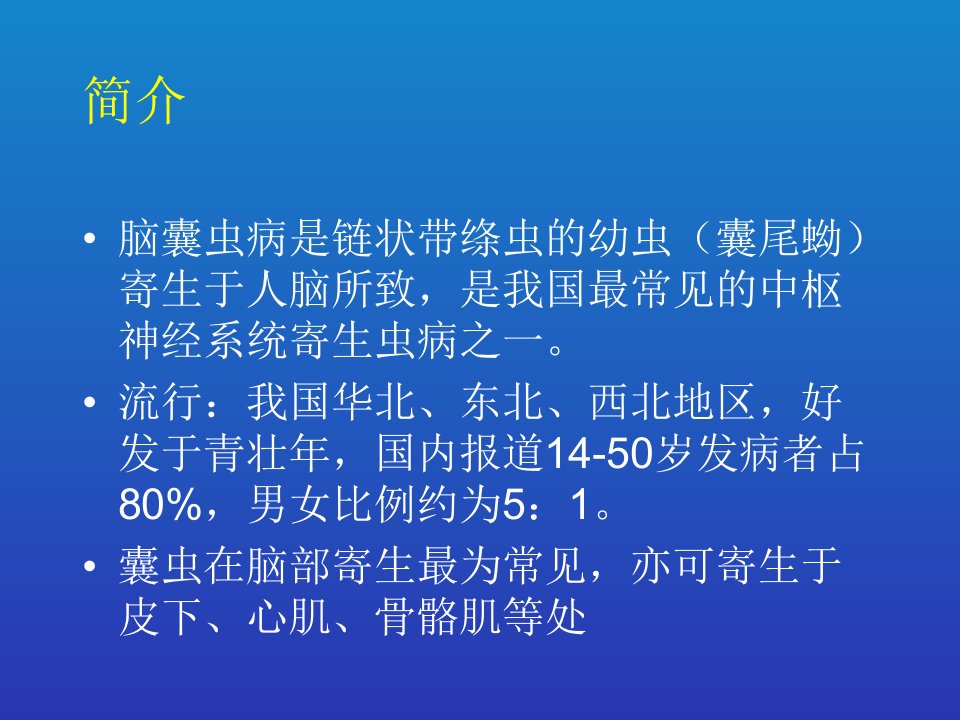 简介

• 脑囊虫病是链状带绦虫的幼虫（囊尾蚴）寄生于人脑所致，是我国最常见的中枢神经系统寄生虫病之一。

• 流行：我国华北、东北、西北地区，好发于青壮年，国内报道14-50岁发病者占80%，男女比例约为5：1。

• 囊虫在脑部寄生最为常见，亦可寄生于皮下、心肌、骨骼肌等处